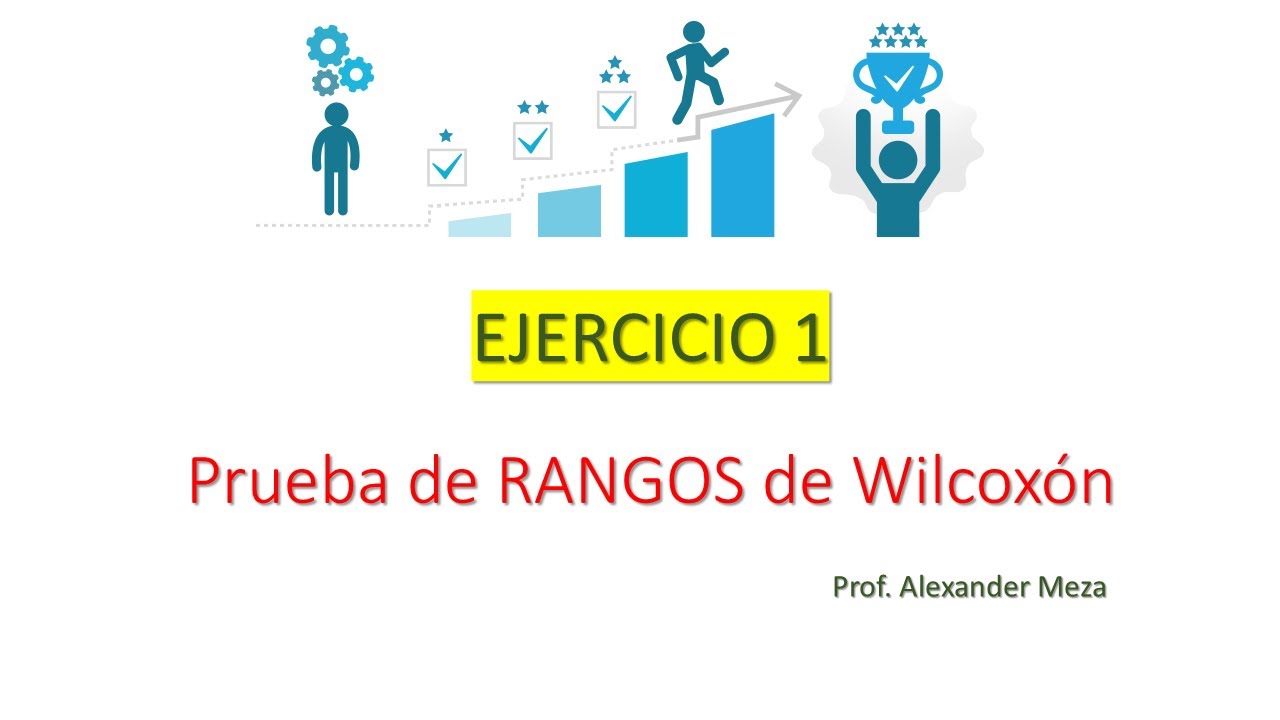 EJERCICIO 1

Prueba de RANGOS de Wilcoxón

Prof. Alexander Meza